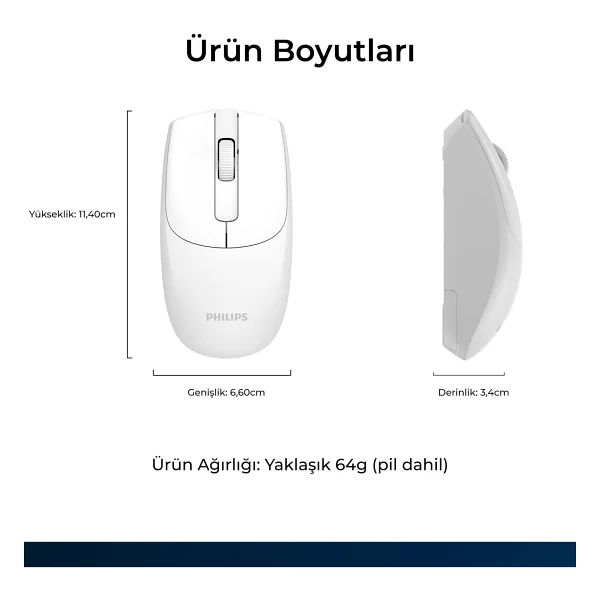 Ürün Boyutları

Yükseklik: 11,40cm

PHILIPS

Genişlik: 6,60cm

Derinlik: 3,4cm

Ürün Ağırlığı: Yaklaşık 64g (pil dahil)